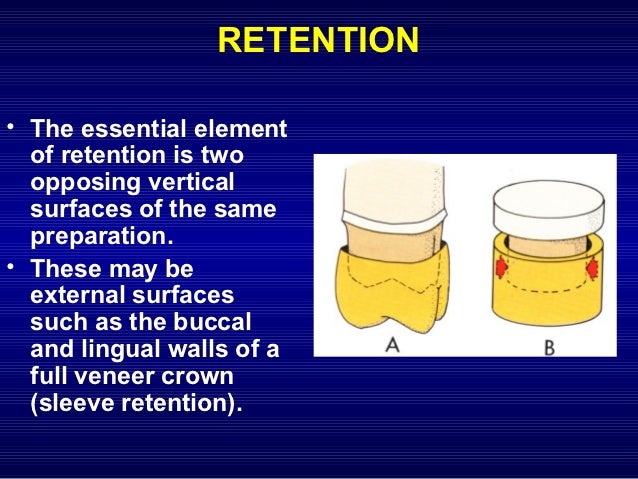 RETENTION

• The essential element of retention is two opposing vertical surfaces of the same preparation.
• These may be external surfaces such as the buccal and lingual walls of a full veneer crown (sleeve retention).

A

B